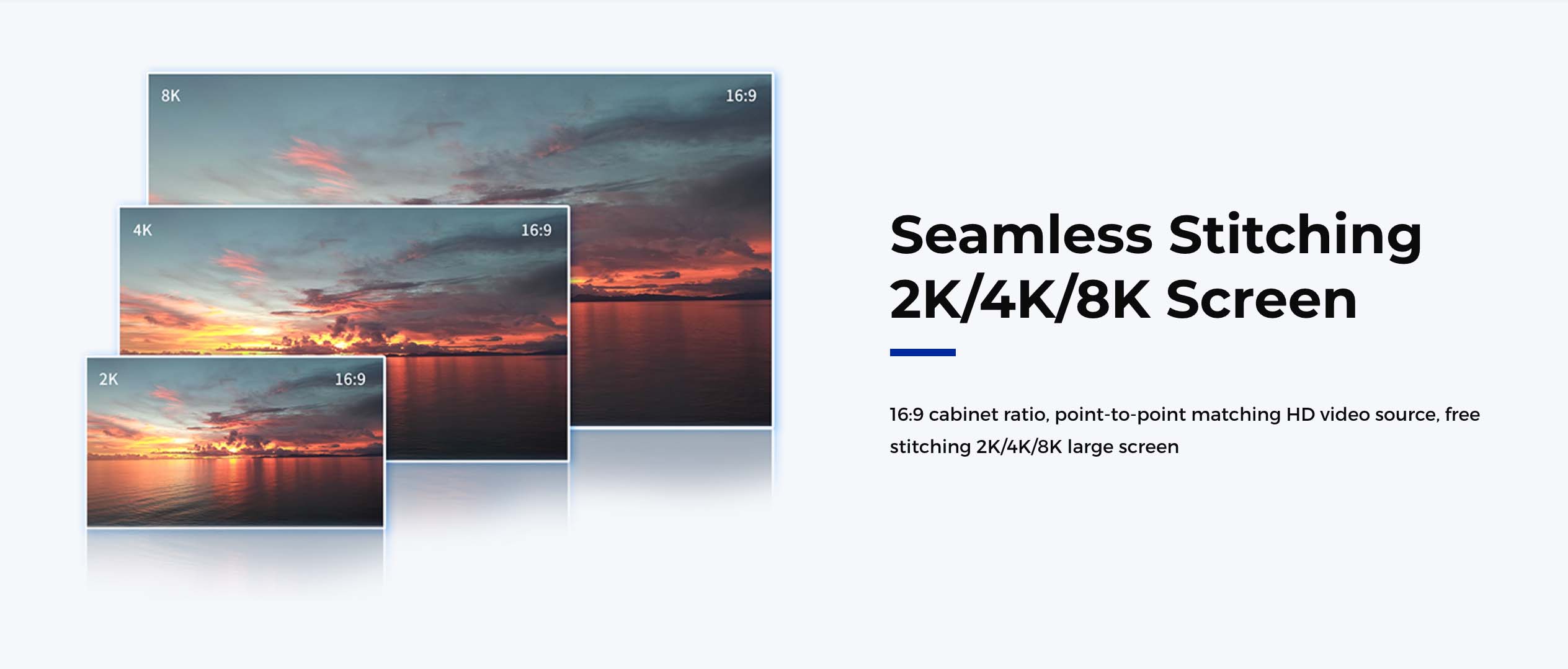 8K 16:9

4K 16:9

2K 16:9

Seamless Stitching 2K/4K/8K Screen

16:9 cabinet ratio, point-to-point matching HD video source, free stitching 2K/4K/8K large screen